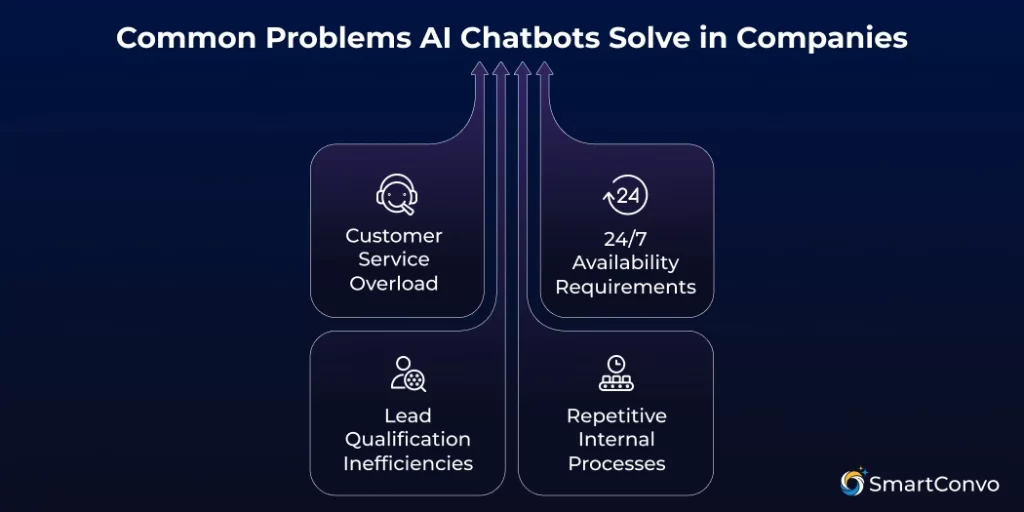 Common Problems AI Chatbots Solve in Companies

Customer Service Overload

24

24/7 Availability Requirements

Lead Qualification Inefficiencies

Repetitive Internal Processes

SmartConvo